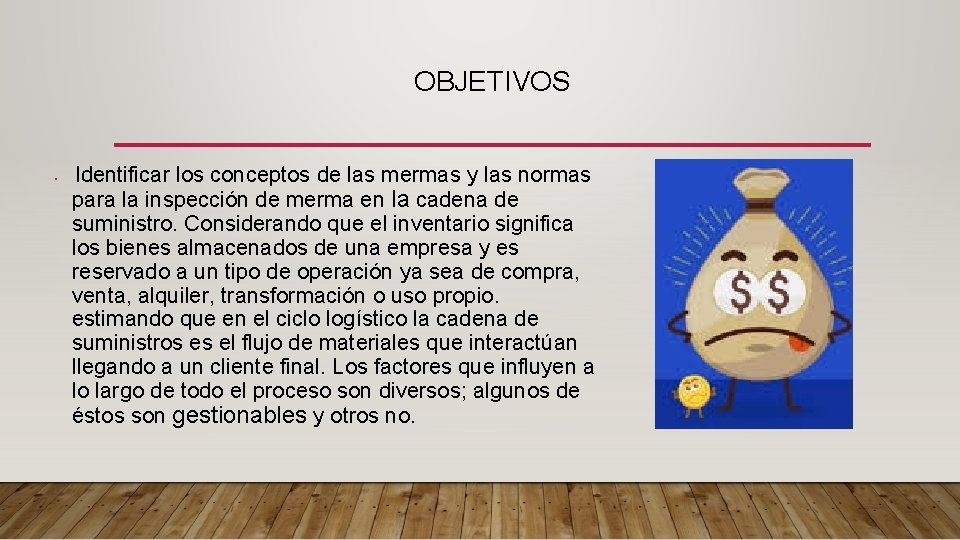 OBJETIVOS

• Identificar los conceptos de las mermas y las normas para la inspección de merma en la cadena de suministro. Considerando que el inventario significa los bienes almacenados de una empresa y es reservado a un tipo de operación ya sea de compra, venta, alquiler, transformación o uso propio. estimando que en el ciclo logístico la cadena de suministros es el flujo de materiales que interactúan llegando a un cliente final. Los factores que influyen a lo largo de todo el proceso son diversos; algunos de éstos son gestionables y otros no.

$ $